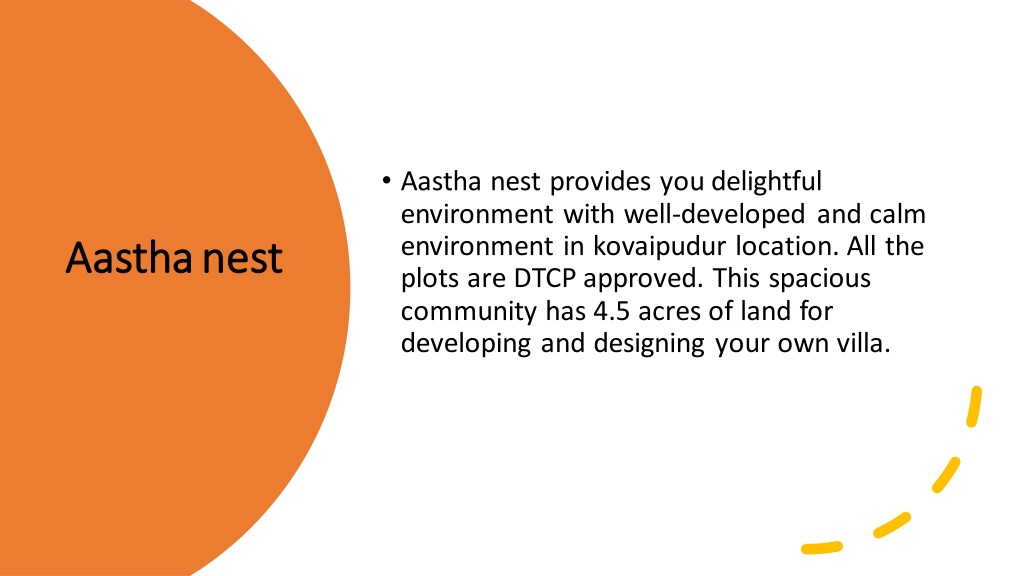 Aastha nest

• Aastha nest provides you delightful environment with well-developed and calm environment in kovaipudur location. All the plots are DTCP approved. This spacious community has 4.5 acres of land for developing and designing your own villa.